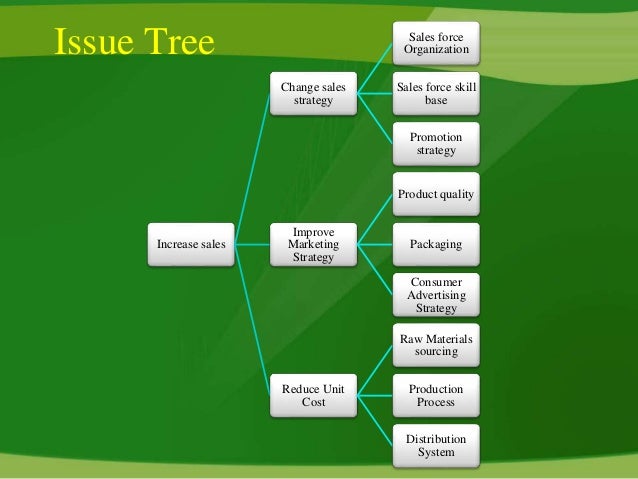 Issue Tree

Increase sales

Change sales strategy

Sales force Organization

Sales force skill base

Promotion strategy

Improve Marketing Strategy

Product quality

Packaging

Consumer Advertising Strategy

Reduce Unit Cost

Raw Materials sourcing

Production Process

Distribution System